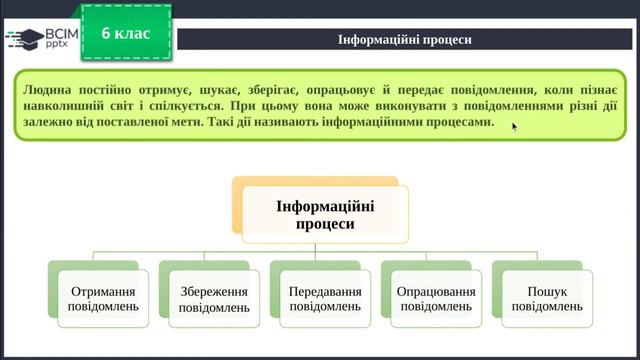 ВСІМ pptx

6 клас

Інформаційні процеси

Людина постійно отримує, шукає, зберігає, опрацьовує й передає повідомлення, коли пізнає навколишній світ і спілкується. При цьому вона може виконувати з повідомленнями різні дії залежно від поставленої мети. Такі дії називають інформаційними процесами.

Інформаційні процеси

Отримання повідомлень

Збереження повідомлень

Передавання повідомлень

Опрацювання повідомлень

Пошук повідомлень